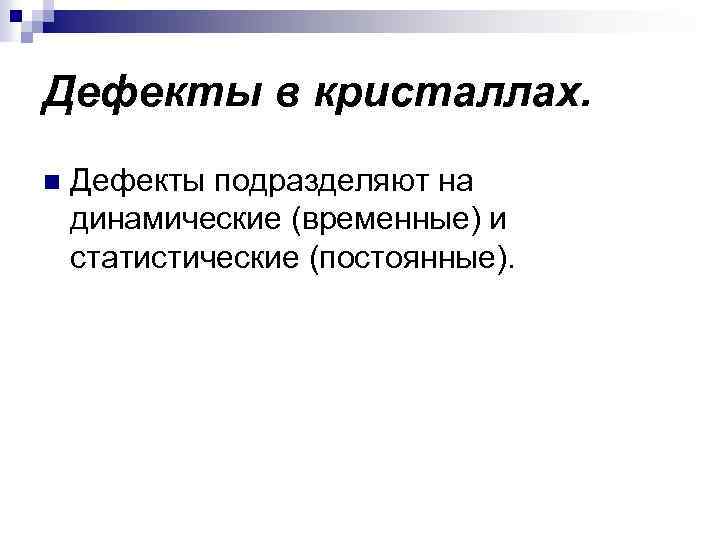 Дефекты в кристаллах.

Дефекты подразделяют на динамические (временные) и статистические (постоянные).